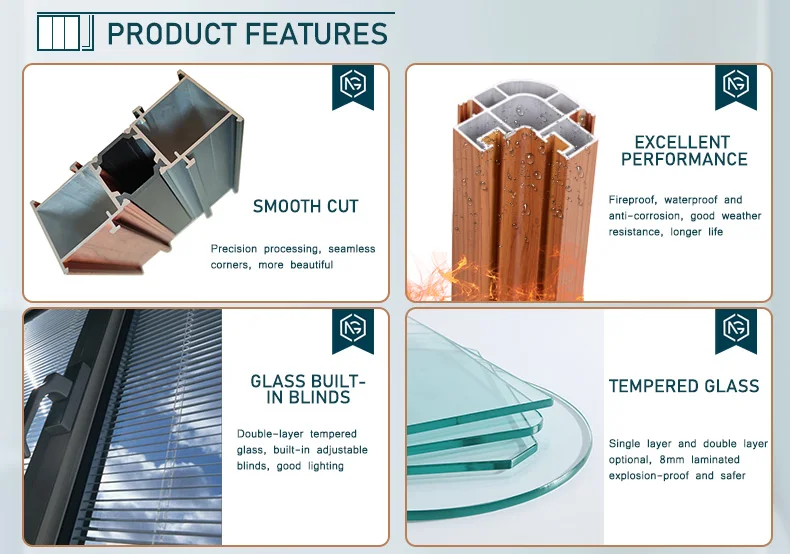 PRODUCT FEATURES

SMOOTH CUT

Precision processing, seamless corners, more beautiful

EXCELLENT PERFORMANCE

Fireproof, waterproof and anti-corrosion, good weather resistance, longer life

GLASS BUILT-IN BLINDS

Double-layer tempered glass, built-in adjustable blinds, good lighting

TEMPERED GLASS

Single layer and double layer optional, 8mm laminated explosion-proof and safer